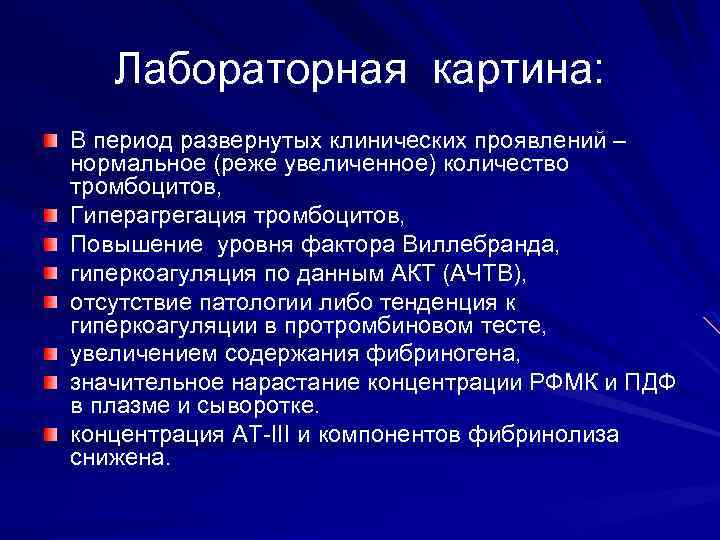 Лабораторная картина:

В период развернутых клинических проявлений – нормальное (реже увеличенное) количество тромбоцитов,

Гиперагрегация тромбоцитов,

Повышение уровня фактора Виллебранда,

гиперкоагуляция по данным АКТ (АЧТВ),

отсутствие патологии либо тенденция к гиперкоагуляции в протромбиновом тесте,

увеличением содержания фибриногена,

значительное нарастание концентрации РФМК и ПДФ в плазме и сыворотке.

концентрация АТ-III и компонентов фибринолиза снижена.